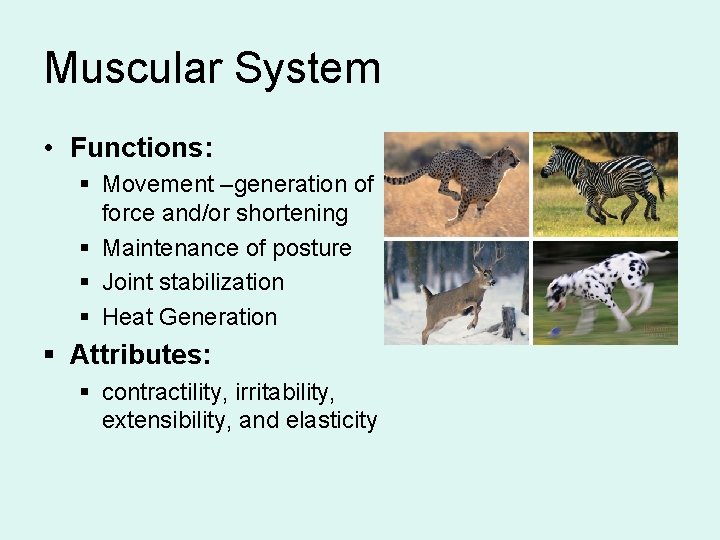 Muscular System

• Functions:

▪ Movement –generation of force and/or shortening

▪ Maintenance of posture

▪ Joint stabilization

▪ Heat Generation

▪ Attributes:

▪ contractility, irritability, extensibility, and elasticity